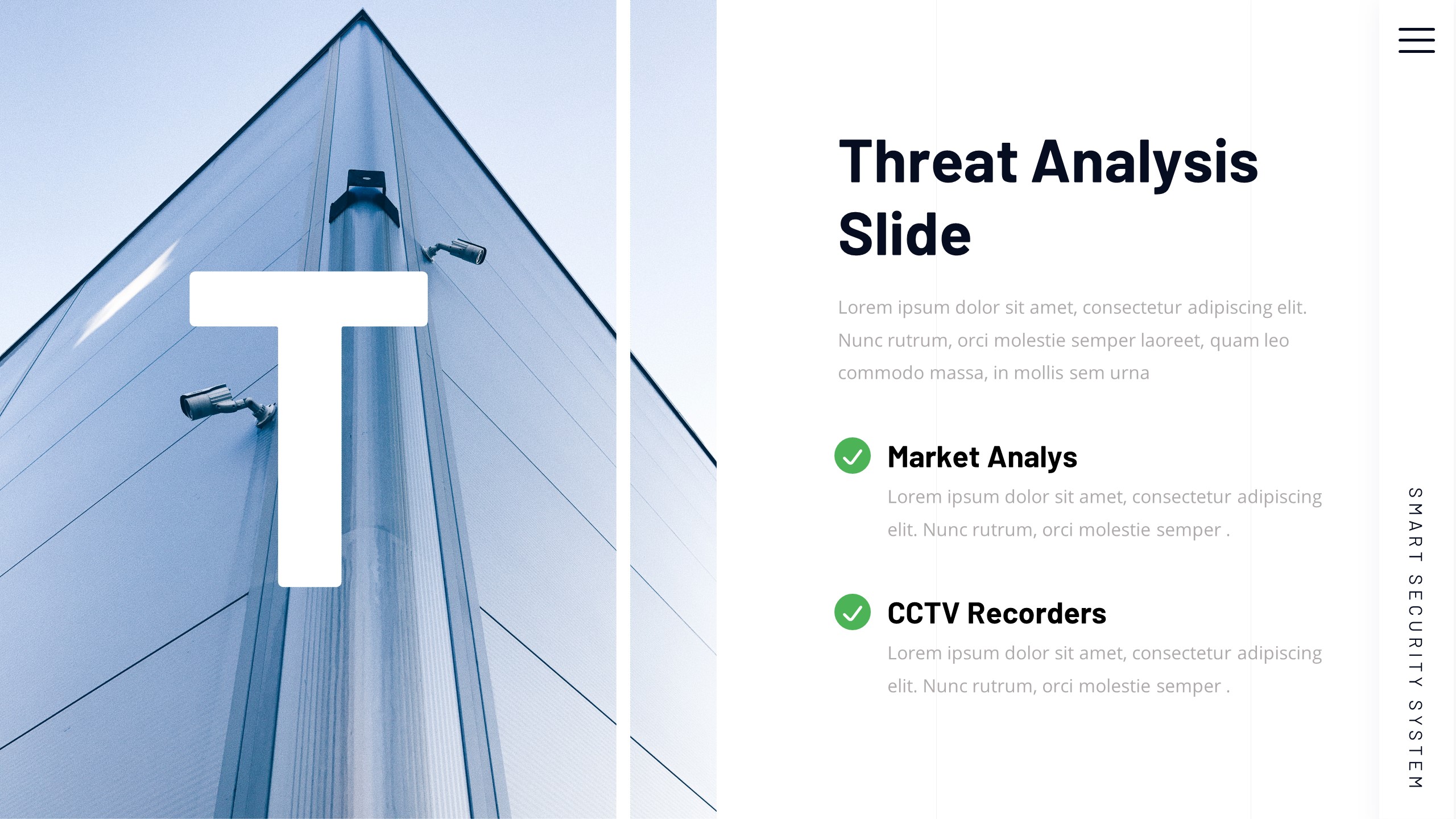 T

Threat Analysis Slide

Lorem ipsum dolor sit amet, consectetur adipiscing elit. Nunc rutrum, orci molestie semper laoreet, quam leo commodo massa, in mollis sem urna

Market Analys
Lorem ipsum dolor sit amet, consectetur adipiscing elit. Nunc rutrum, orci molestie semper .

CCTV Recorders
Lorem ipsum dolor sit amet, consectetur adipiscing elit. Nunc rutrum, orci molestie semper .

SMART SECURITY SYSTEM